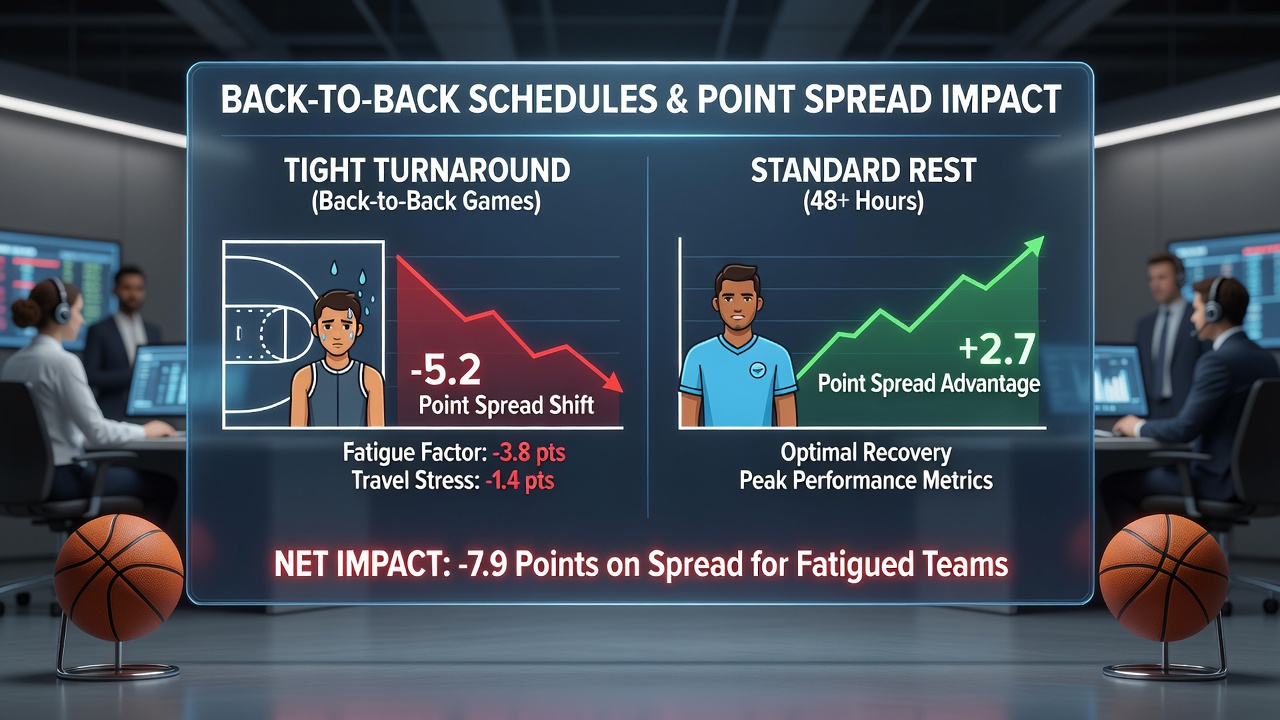 BACK-TO-BACK SCHEDULES & POINT SPREAD IMPACT

TIGHT TURNAROUND
(Back-to-Back Games)

-5.2
Point Spread Shift

Fatigue Factor: -3.8 pts
Travel Stress: -1.4 pts

STANDARD REST
(48+ Hours)

+2.7
Point Spread Advantage

Optimal Recovery
Peak Performance Metrics

NET IMPACT: -7.9 Points on Spread for Fatigued Teams